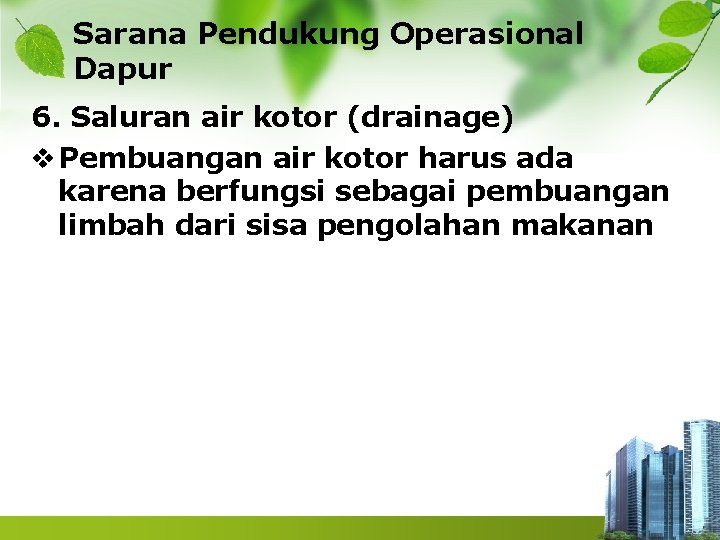 Sarana Pendukung Operasional Dapur

6. Saluran air kotor (drainage)

❖ Pembuangan air kotor harus ada karena berfungsi sebagai pembuangan limbah dari sisa pengolahan makanan